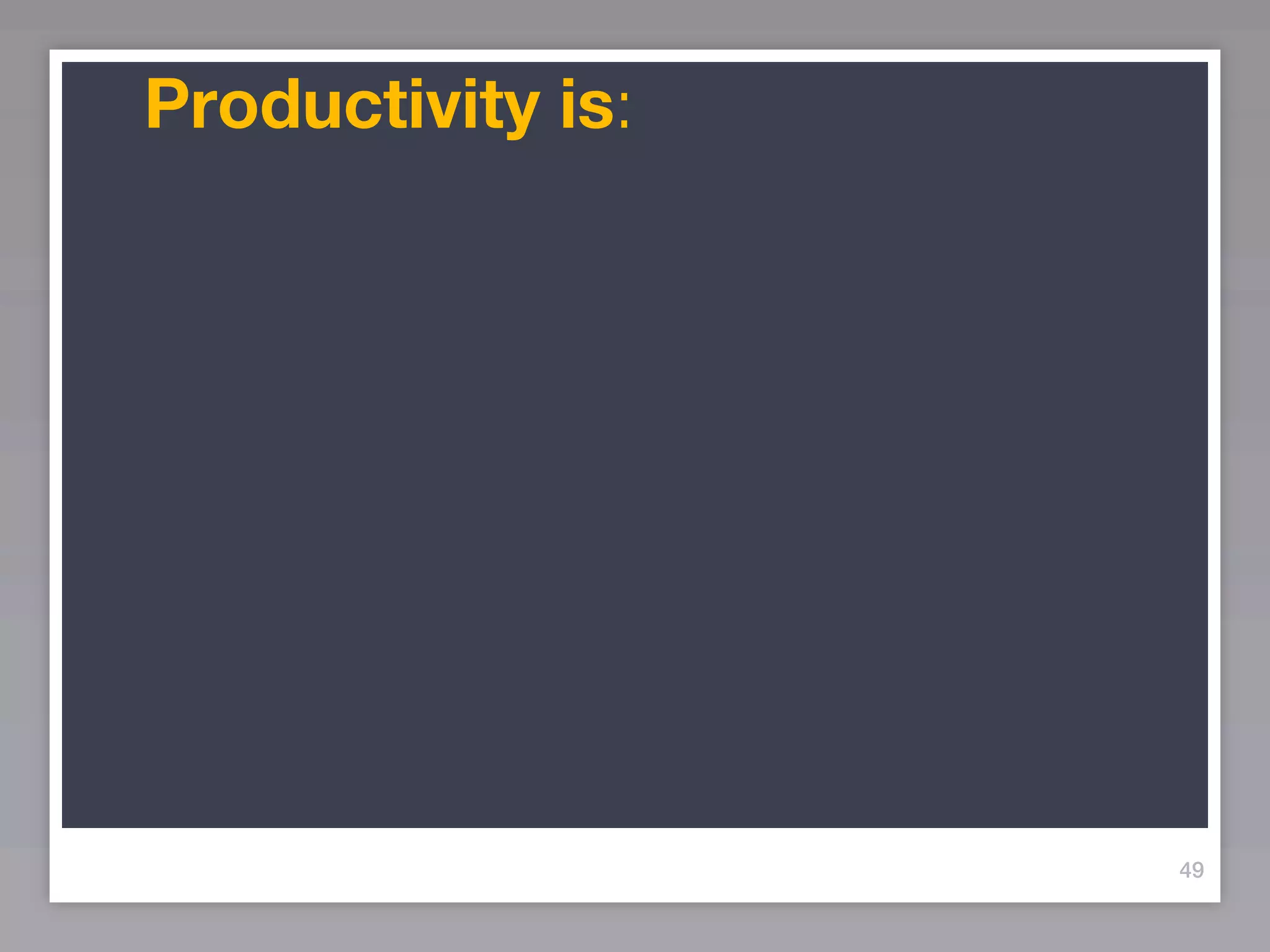 Productivity is:

49